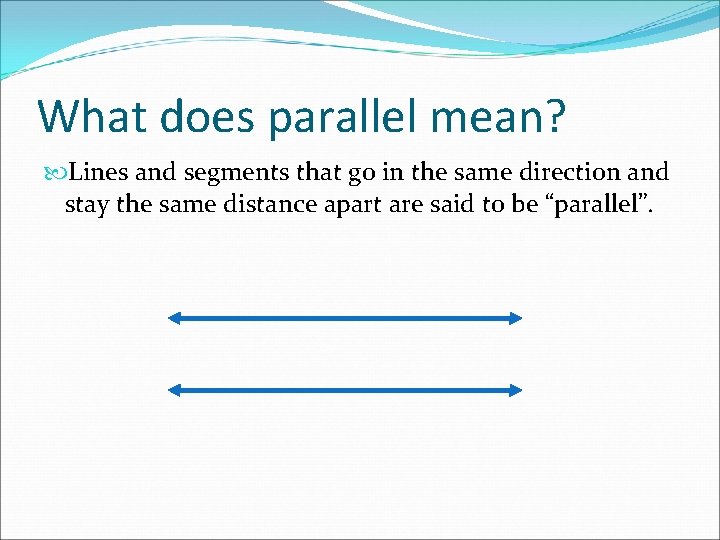 What does parallel mean?

Lines and segments that go in the same direction and stay the same distance apart are said to be “parallel”.